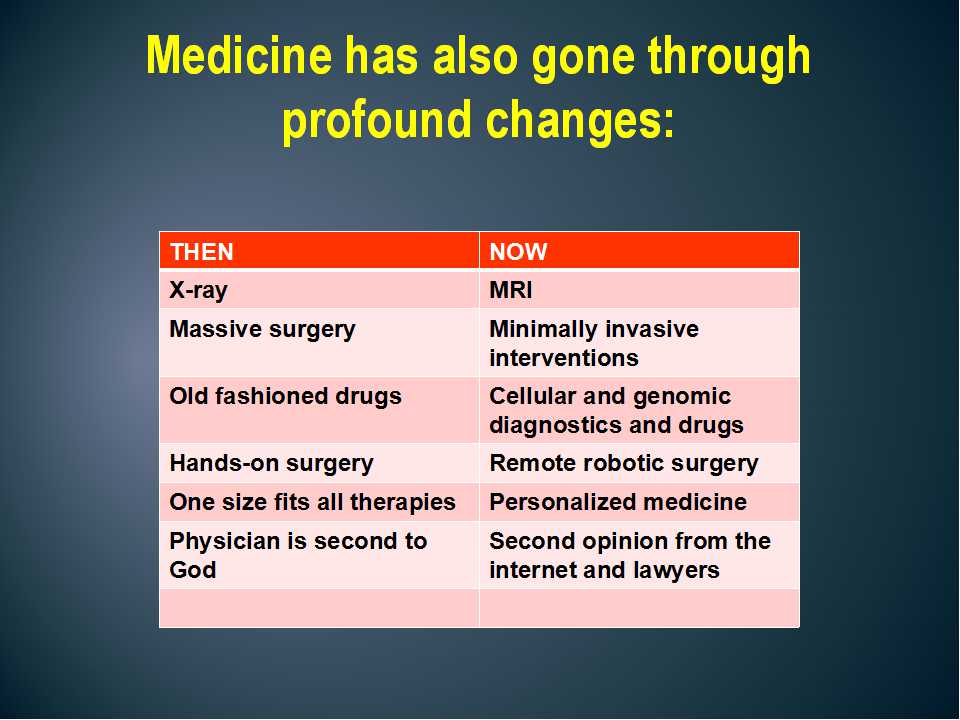 Medicine has also gone through profound changes:

| THEN | NOW |
|---|---|
| X-ray | MRI |
| Massive surgery | Minimally invasive interventions |
| Old fashioned drugs | Cellular and genomic diagnostics and drugs |
| Hands-on surgery | Remote robotic surgery |
| One size fits all therapies | Personalized medicine |
| Physician is second to God | Second opinion from the internet and lawyers |
| | |